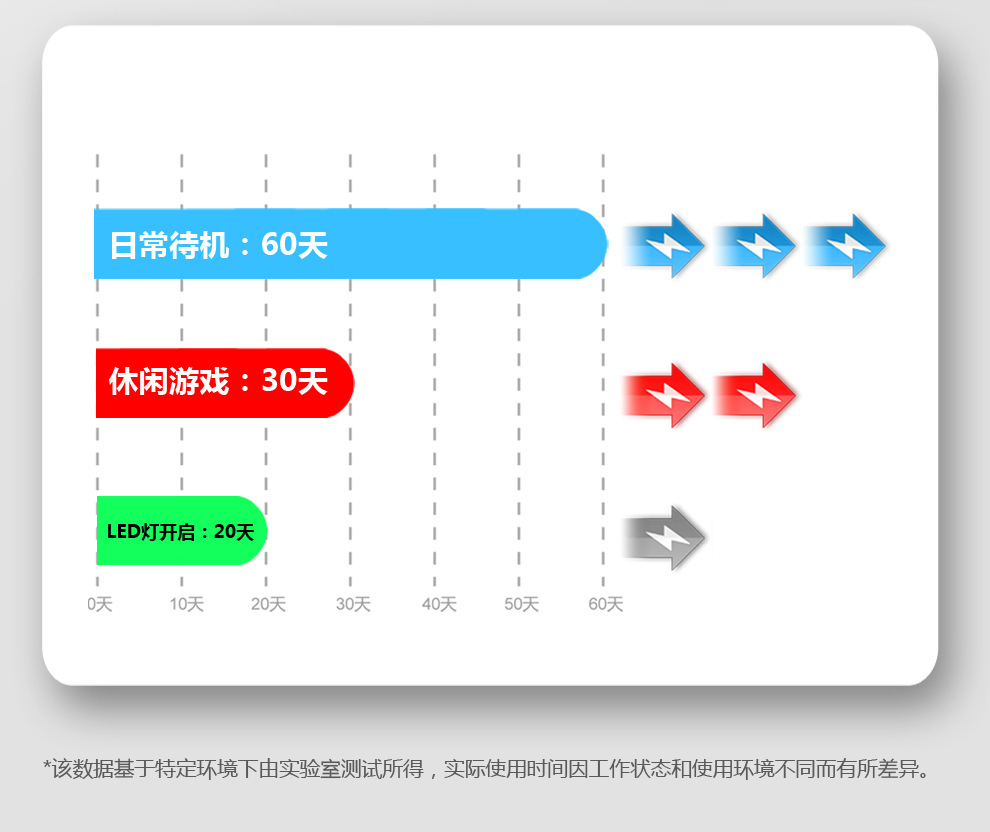 日常待机：60天

休闲游戏：30天

LED灯开启：20天

0天 10天 20天 30天 40天 50天 60天

*该数据基于特定环境下由实验室测试所得，实际使用时间因工作状态和使用环境不同而有所差异。